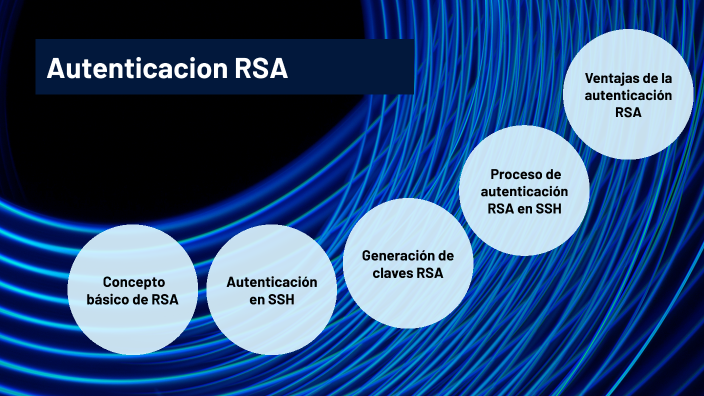 Autenticacion RSA

Concepto básico de RSA

Autenticación en SSH

Generación de claves RSA

Proceso de autenticación RSA en SSH

Ventajas de la autenticación RSA